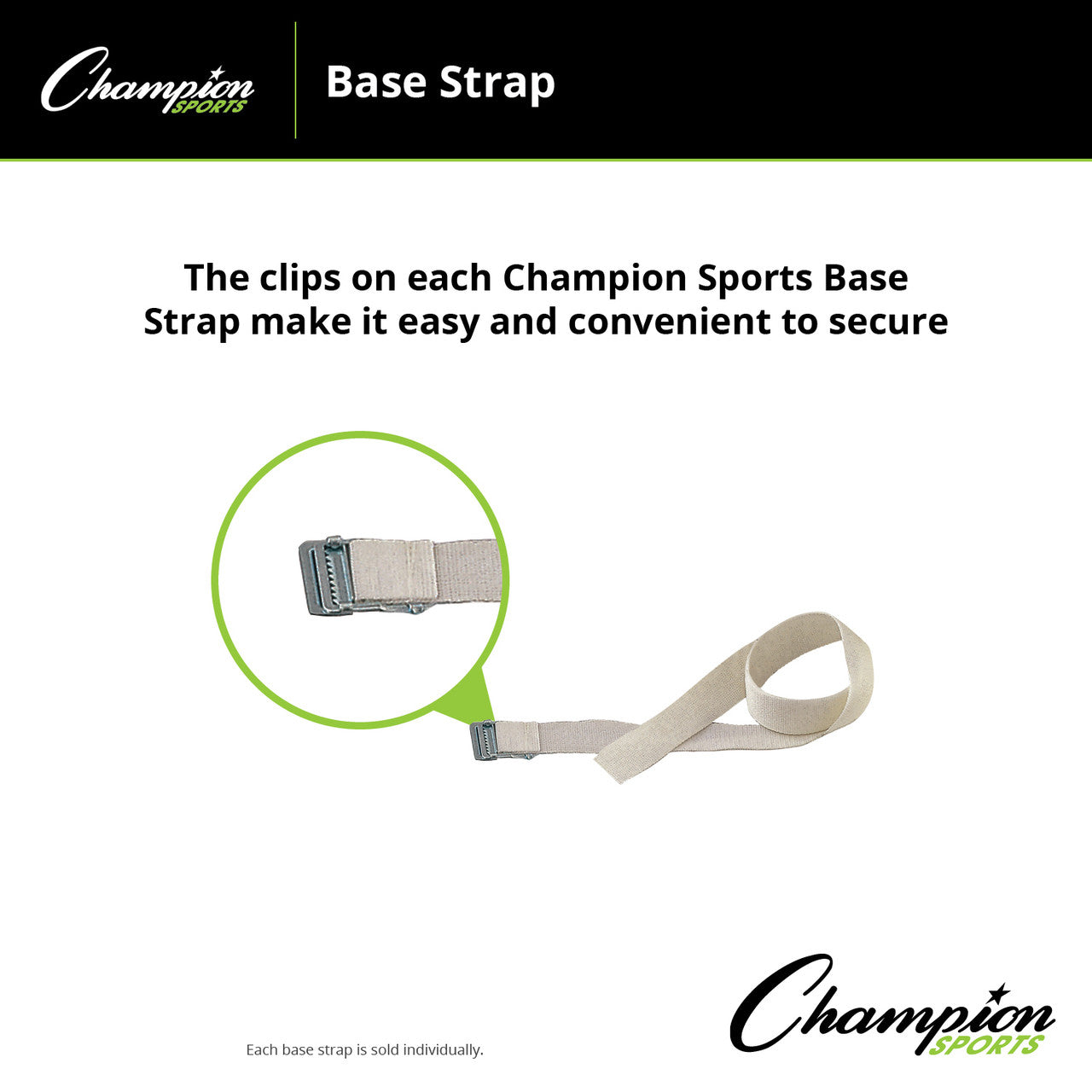 Champion SPORTS

Base Strap

The clips on each Champion Sports Base Strap make it easy and convenient to secure

Each base strap is sold individually.

Champion SPORTS